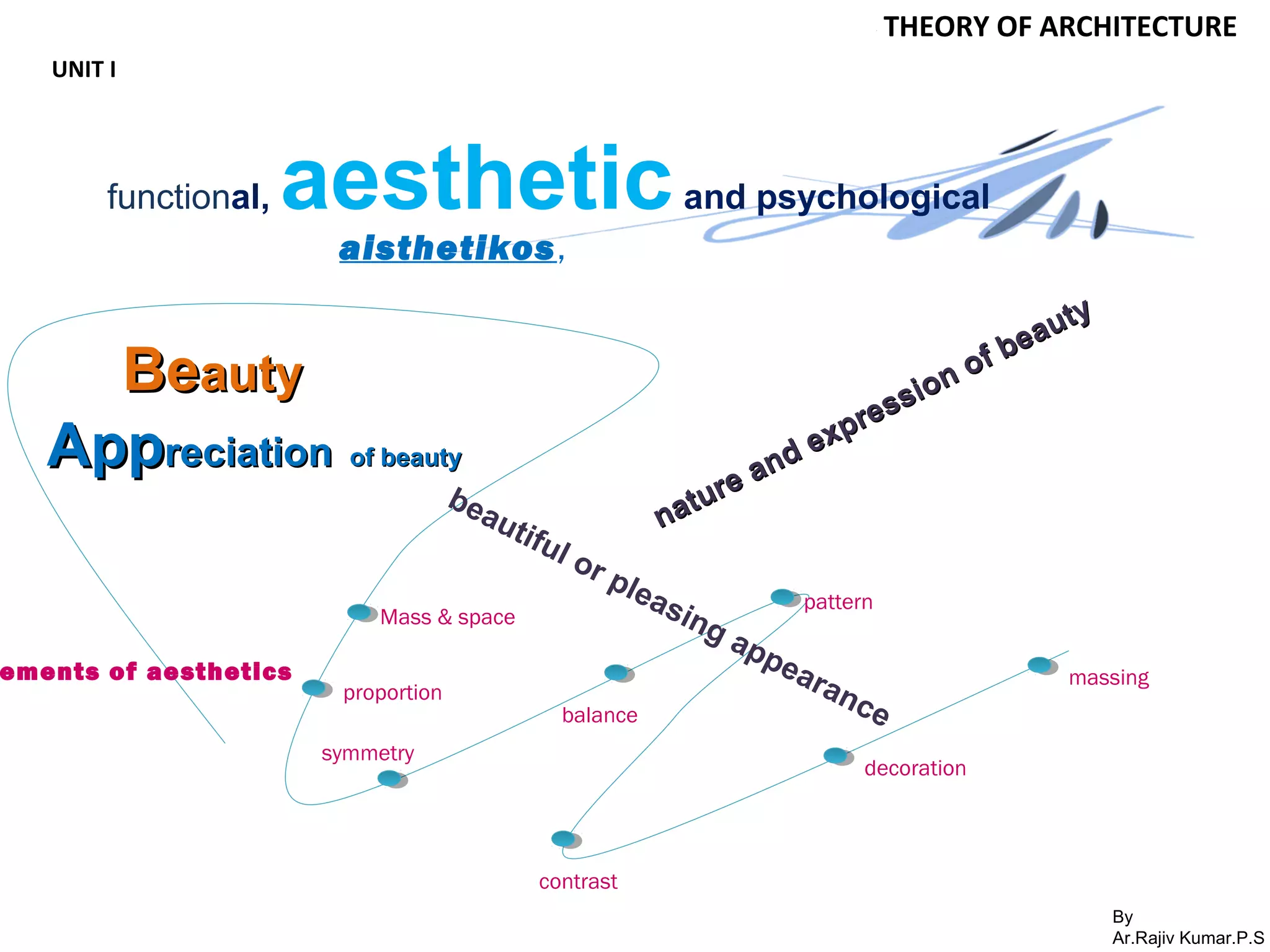 THEORY OF ARCHITECTURE

UNIT I

functional, aesthetic and psychological

aisthetikos,

Beauty

Appreciation of beauty

nature and expression of beauty

beautiful or pleasing appearance

ements of aesthetics

Mass & space

proportion

symmetry

balance

pattern

contrast

decoration

massing

By
Ar.Rajiv Kumar.P.S